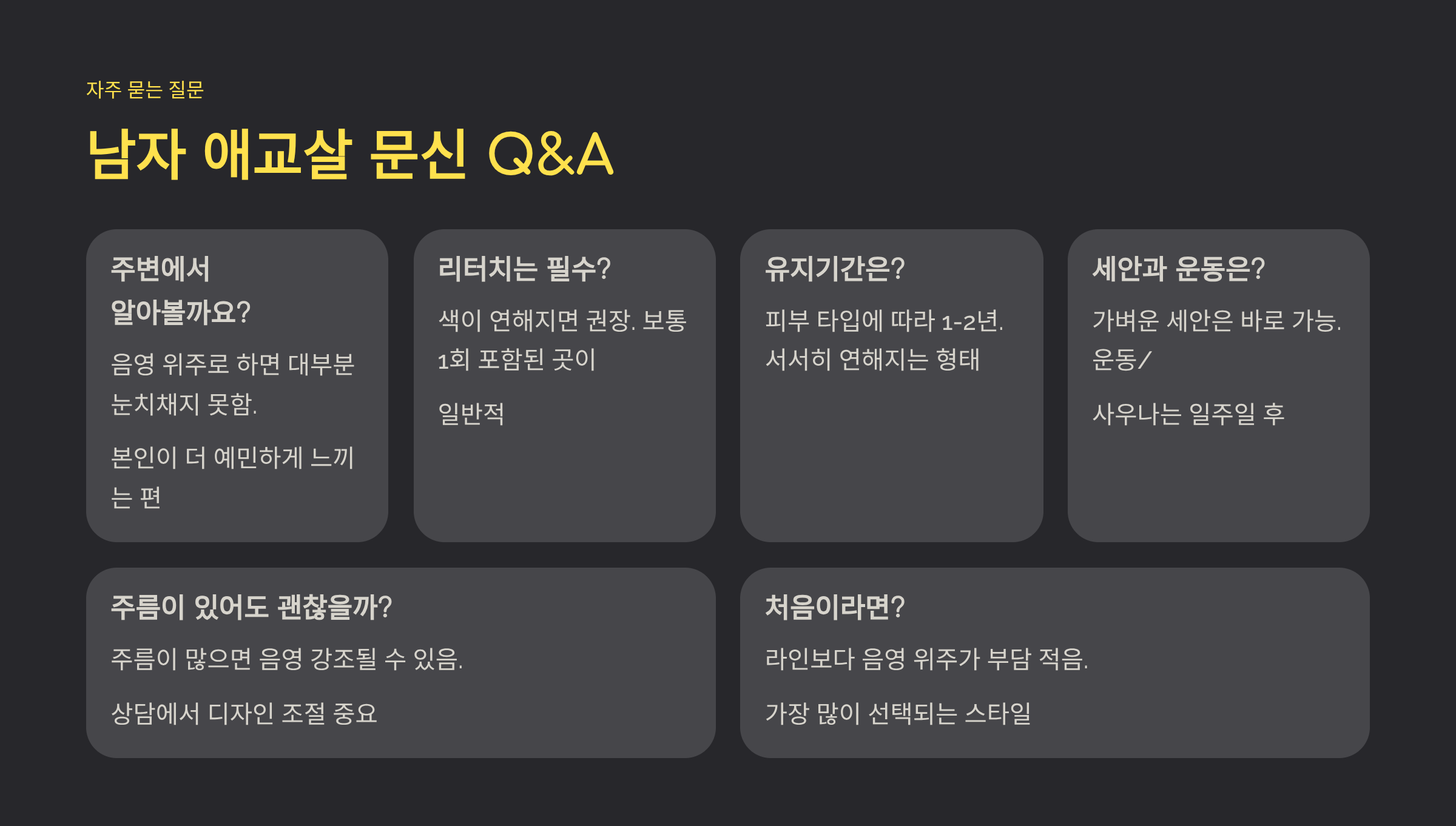 자주 묻는 질문

남자 애교살 문신 Q&A

주변에서 알아볼까요?

음영 위주로 하면 대부분 눈치채지 못함.

본인이 더 예민하게 느끼는 편

리터치는 필수?

색이 연해지면 권장. 보통 1회 포함된 곳이

일반적

유지기간은?

피부 타입에 따라 1-2년. 서서히 연해지는 형태

세안과 운동은?

가벼운 세안은 바로 가능. 운동/

사우나는 일주일 후

주름이 있어도 괜찮을까?

주름이 많으면 음영 강조될 수 있음.

상담에서 디자인 조절 중요

처음이라면?

라인보다 음영 위주가 부담 적음.

가장 많이 선택되는 스타일